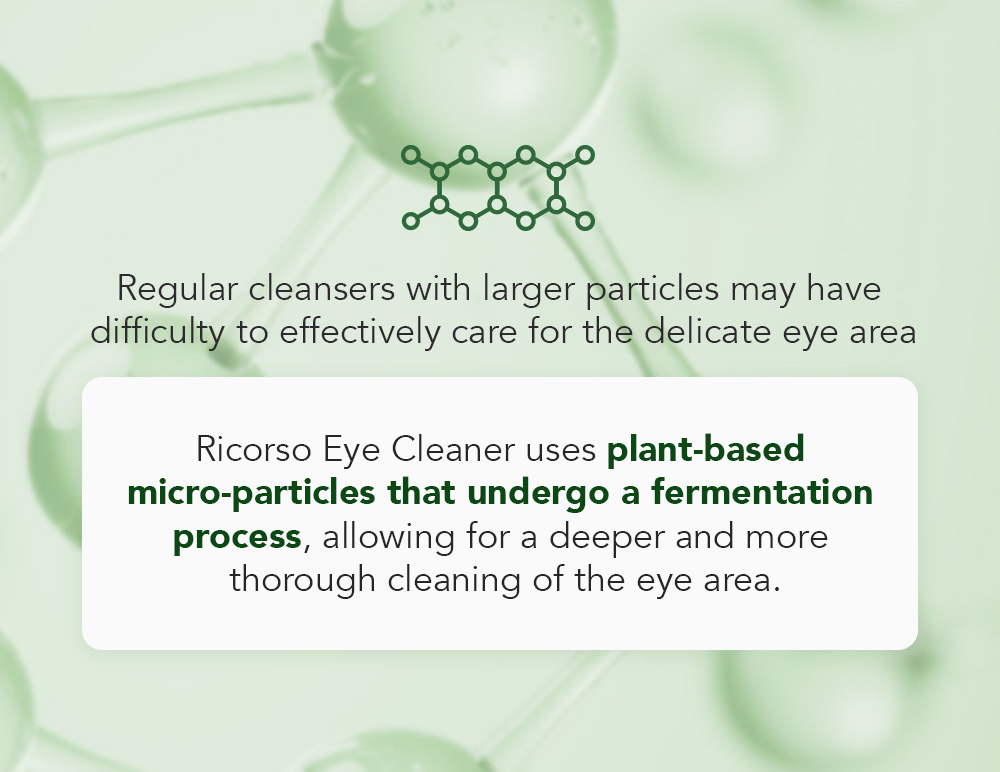 Regular cleansers with larger particles may have difficulty to effectively care for the delicate eye area

Ricorso Eye Cleaner uses plant-based micro-particles that undergo a fermentation process, allowing for a deeper and more thorough cleaning of the eye area.